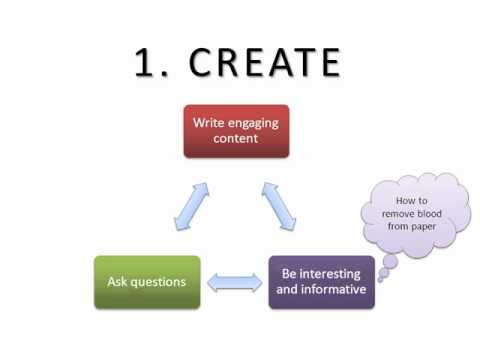 1. CREATE

Write engaging content

How to remove blood from paper

Ask questions

Be interesting and informative